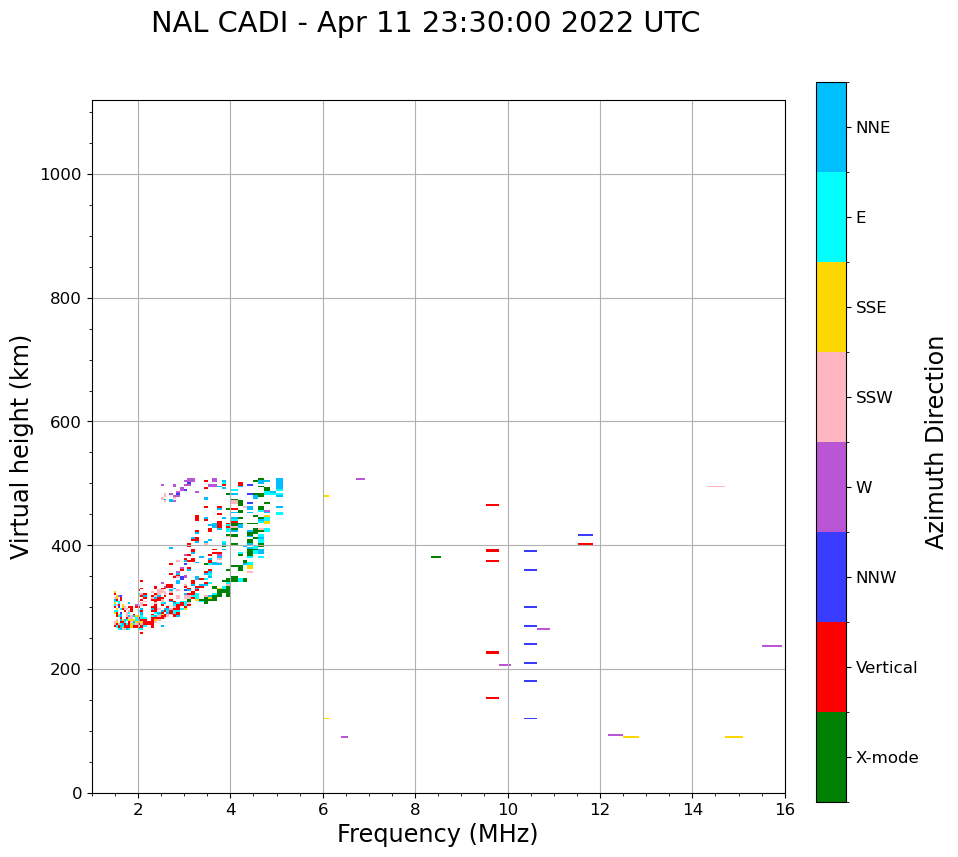 NAL CADI - Apr 11 23:30:00 2022 UTC

Virtual height (km)

1000
800
600
400
200
0

2
4
6
8
10
12
14
16

Frequency (MHz)

NNE
E
SSE
SSW
W
NNW
Vertical
X-mode

Azimuth Direction